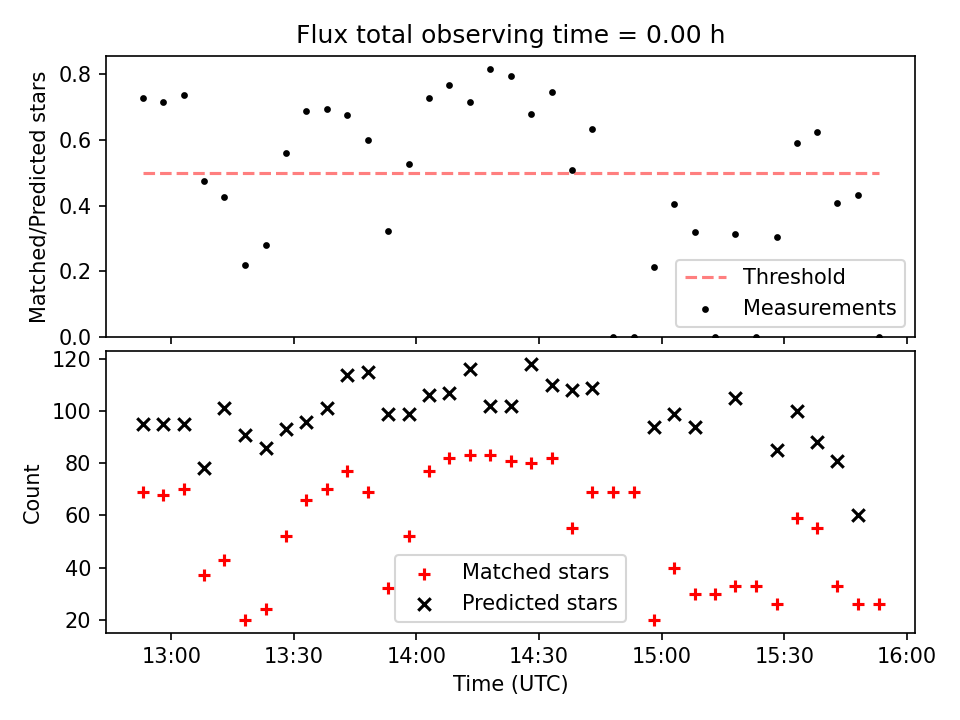 Flux total observing time = 0.00 h

Matched/Predicted stars

0.8
0.6
0.4
0.2
0.0

Threshold
Measurements

Count

120
100
80
60
40
20

Matched stars
Predicted stars

13:00
13:30
14:00
14:30
15:00
15:30
16:00

Time (UTC)